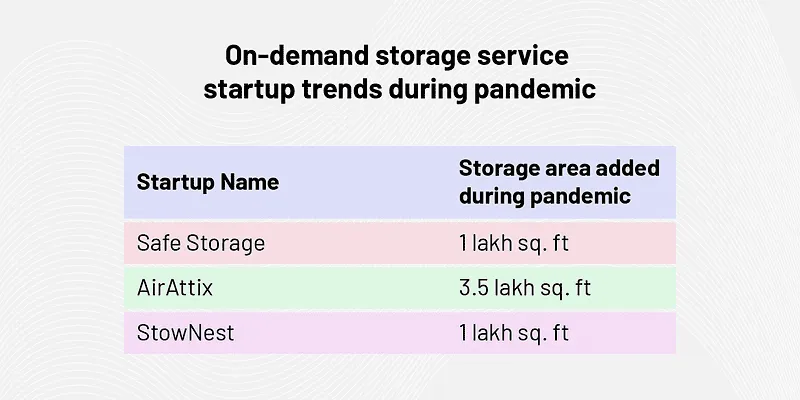 On-demand storage service startup trends during pandemic

| Startup Name | Storage area added during pandemic |
|---|---|
| Safe Storage | 1 lakh sq. ft |
| AirAttix | 3.5 lakh sq. ft |
| StowNest | 1 lakh sq. ft |